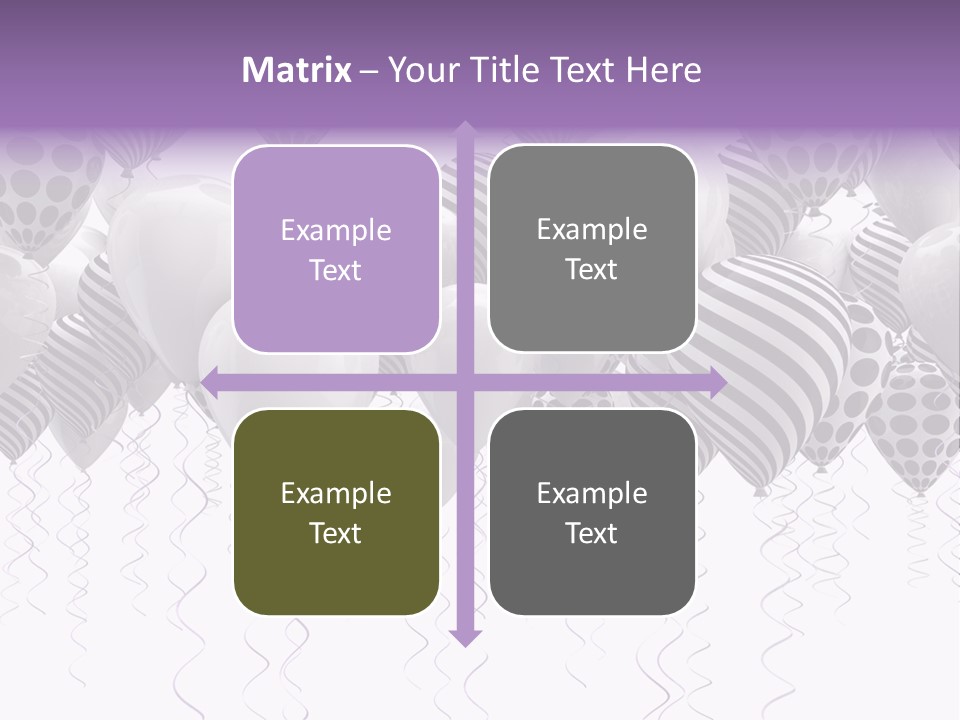 Matrix – Your Title Text Here

Example Text

Example Text

Example Text

Example Text